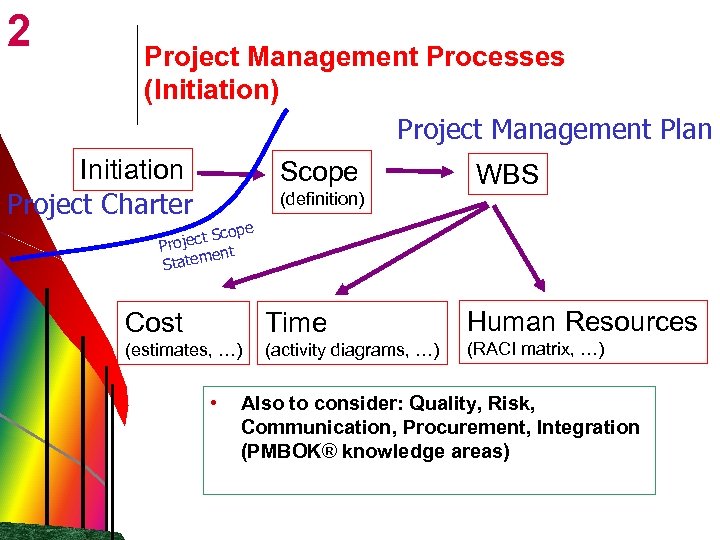 2

Project Management Processes (Initiation)

Project Management Plan

Initiation

Project Charter

Scope
(definition)

WBS

Project Scope Statement

Cost
(estimates, …)

Time
(activity diagrams, …)

Human Resources
(RACI matrix, …)

• Also to consider: Quality, Risk, Communication, Procurement, Integration (PMBOK® knowledge areas)